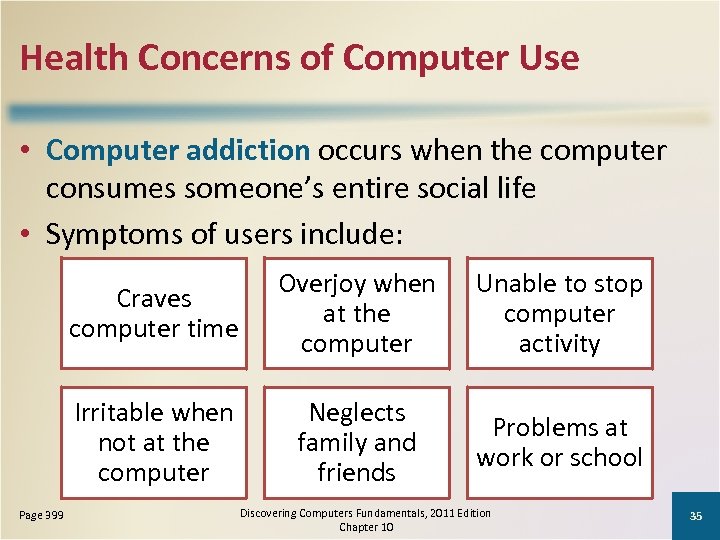 Health Concerns of Computer Use

• Computer addiction occurs when the computer consumes someone's entire social life

• Symptoms of users include:

Craves computer time

Overjoy when at the computer

Unable to stop computer activity

Irritable when not at the computer

Neglects family and friends

Problems at work or school

Page 399

Discovering Computers Fundamentals, 2011 Edition
Chapter 10

35